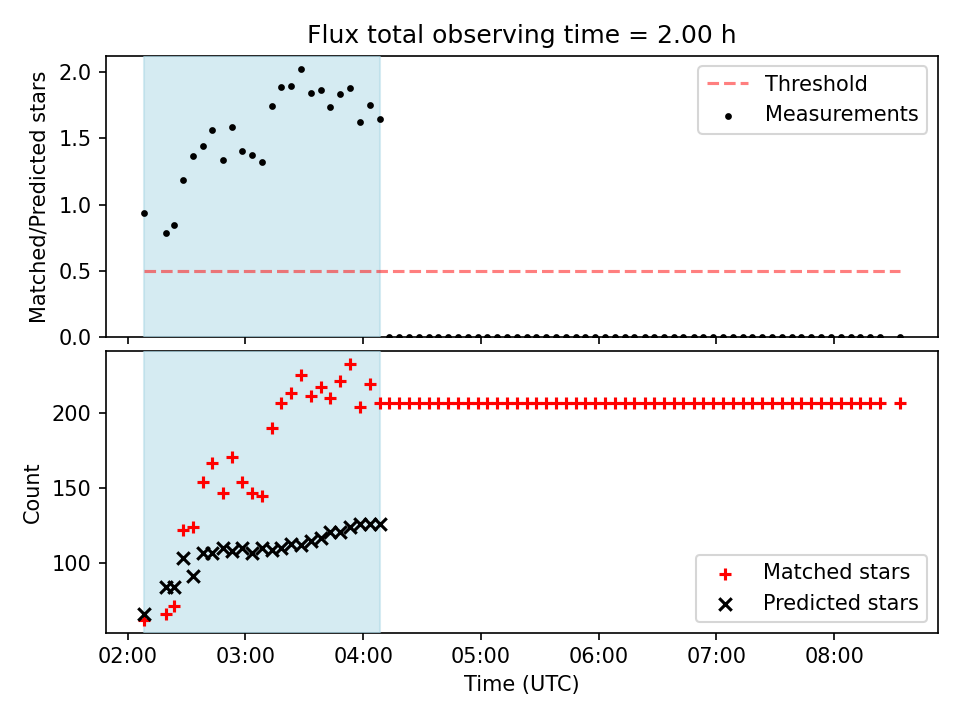 Flux total observing time = 2.00 h

Matched/Predicted stars

2.0
1.5
1.0
0.5
0.0

Threshold
Measurements

Count

200
150
100

Matched stars
Predicted stars

02:00
03:00
04:00
05:00
06:00
07:00
08:00

Time (UTC)